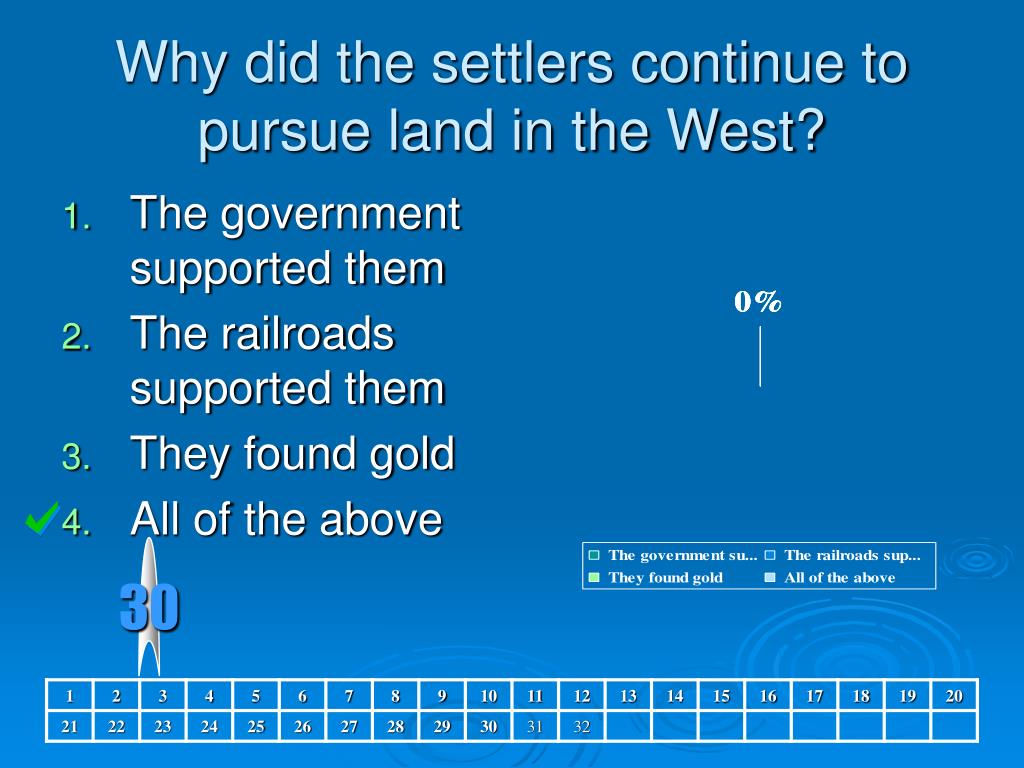 Why did the settlers continue to pursue land in the West?

1. The government supported them
2. The railroads supported them
3. They found gold
4. All of the above

0%

The government su... The railroads sup...
They found gold All of the above

30

| 1 | 2 | 3 | 4 | 5 | 6 | 7 | 8 | 9 | 10 | 11 | 12 | 13 | 14 | 15 | 16 | 17 | 18 | 19 | 20 |
|---|---|---|---|---|---|---|---|---|---|---|---|---|---|---|---|---|---|---|---|
| 21 | 22 | 23 | 24 | 25 | 26 | 27 | 28 | 29 | 30 | 31 | 32 | | | | | | | | |